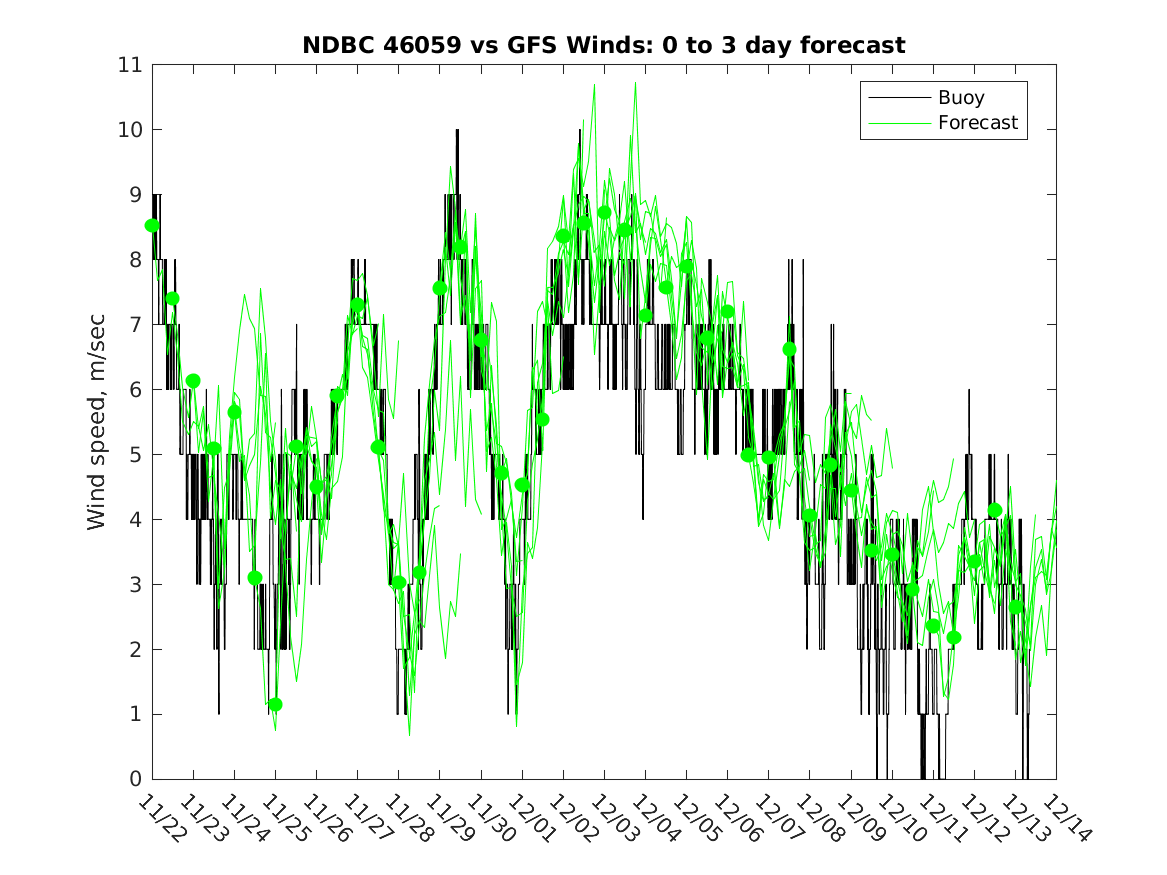 NDBC 46059 vs GFS Winds: 0 to 3 day forecast

Buoy
Forecast

Wind speed, m/sec

11
10
9
8
7
6
5
4
3
2
1
0

11/22
11/23
11/24
11/25
11/26
11/27
11/28
11/29
11/30
12/01
12/02
12/03
12/04
12/05
12/06
12/07
12/08
12/09
12/10
12/11
12/12
12/13
12/14